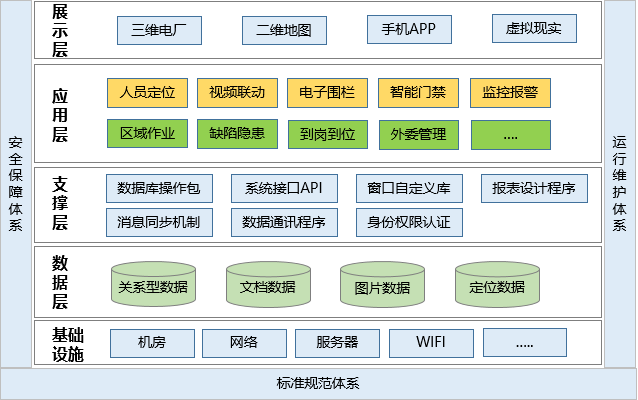 安全保障体系

展示层
三维电厂
二维地图
手机APP
虚拟现实

应用层
人员定位
视频联动
电子围栏
智能门禁
监控报警
区域作业
缺陷隐患
到岗到位
外委管理
....

支撑层
数据库操作包
系统接口API
窗口自定义库
报表设计程序
消息同步机制
数据通讯程序
身份权限认证

数据层
关系型数据
文档数据
图片数据
定位数据

基础设施
机房
网络
服务器
WIFI
.....

运行维护体系

标准规范体系